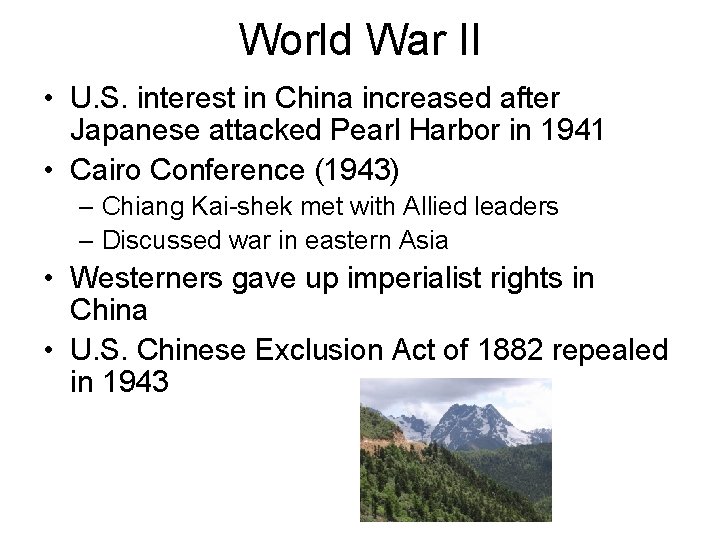 World War II

• U.S. interest in China increased after Japanese attacked Pearl Harbor in 1941
• Cairo Conference (1943)
– Chiang Kai-shek met with Allied leaders
– Discussed war in eastern Asia
• Westerners gave up imperialist rights in China
• U.S. Chinese Exclusion Act of 1882 repealed in 1943